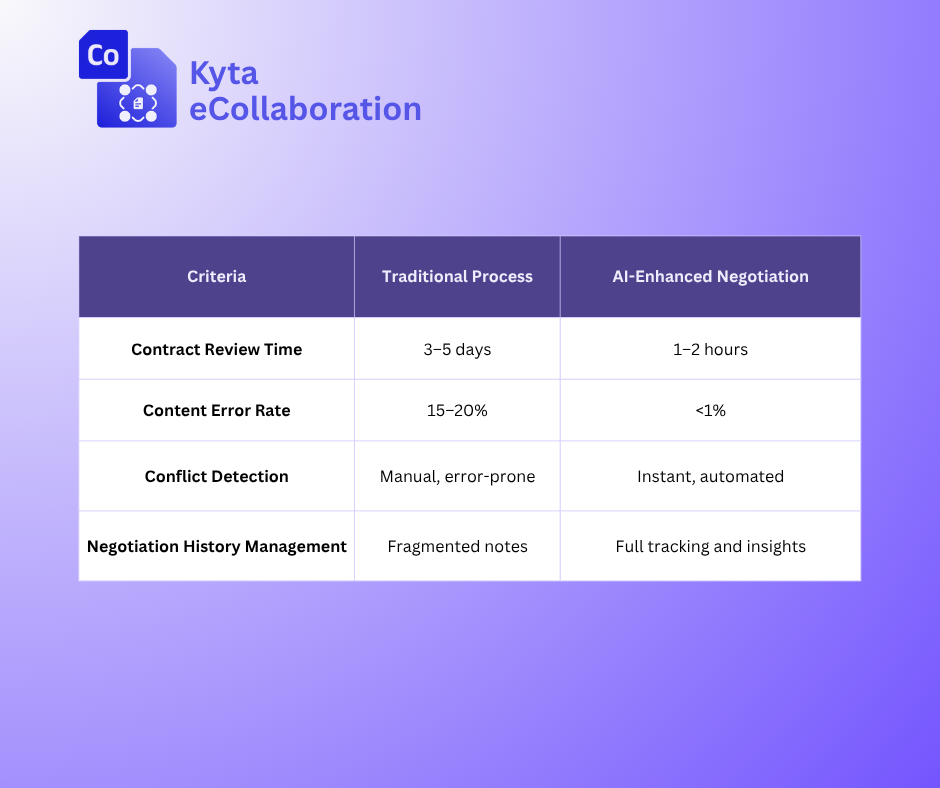 Co

Kyta
eCollaboration

| Criteria | Traditional Process | AI-Enhanced Negotiation |
|---|---|---|
| **Contract Review Time** | 3–5 days | 1–2 hours |
| **Content Error Rate** | 15–20% | <1% |
| **Conflict Detection** | Manual, error-prone | Instant, automated |
| **Negotiation History Management** | Fragmented notes | Full tracking and insights |